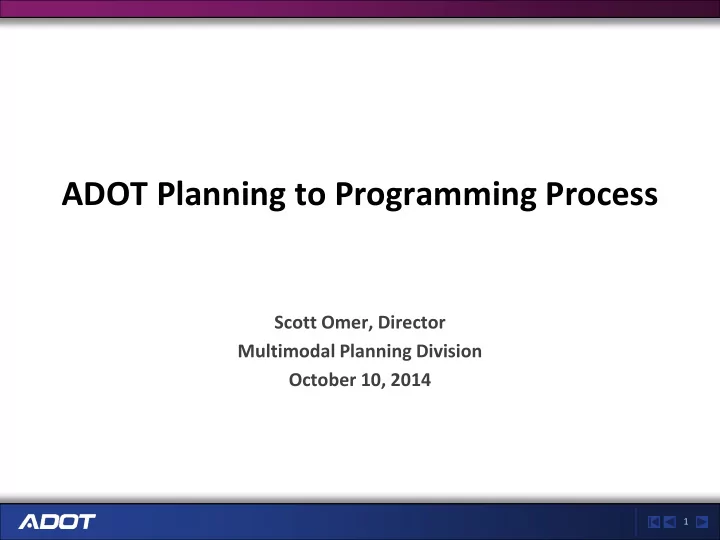 ADOT Planning to Programming Process

Scott Omer, Director
Multimodal Planning Division
October 10, 2014

ADOT

1